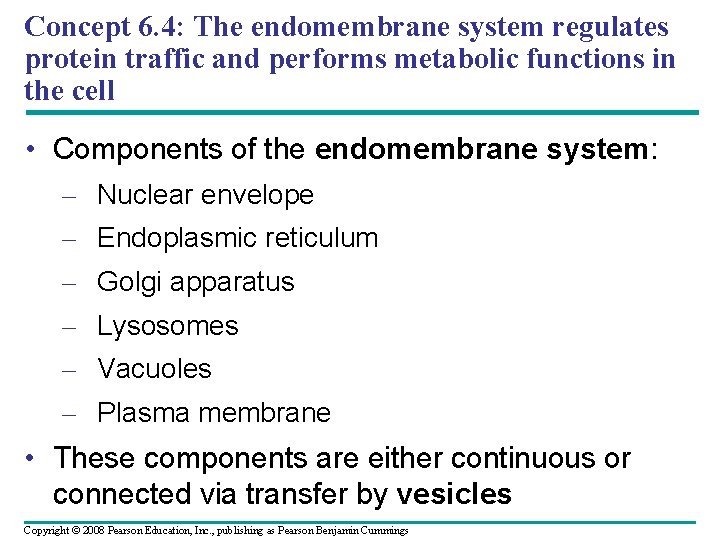 Concept 6.4: The endomembrane system regulates protein traffic and performs metabolic functions in the cell

• Components of the endomembrane system:
– Nuclear envelope
– Endoplasmic reticulum
– Golgi apparatus
– Lysosomes
– Vacuoles
– Plasma membrane

• These components are either continuous or connected via transfer by vesicles

Copyright © 2008 Pearson Education, Inc., publishing as Pearson Benjamin Cummings